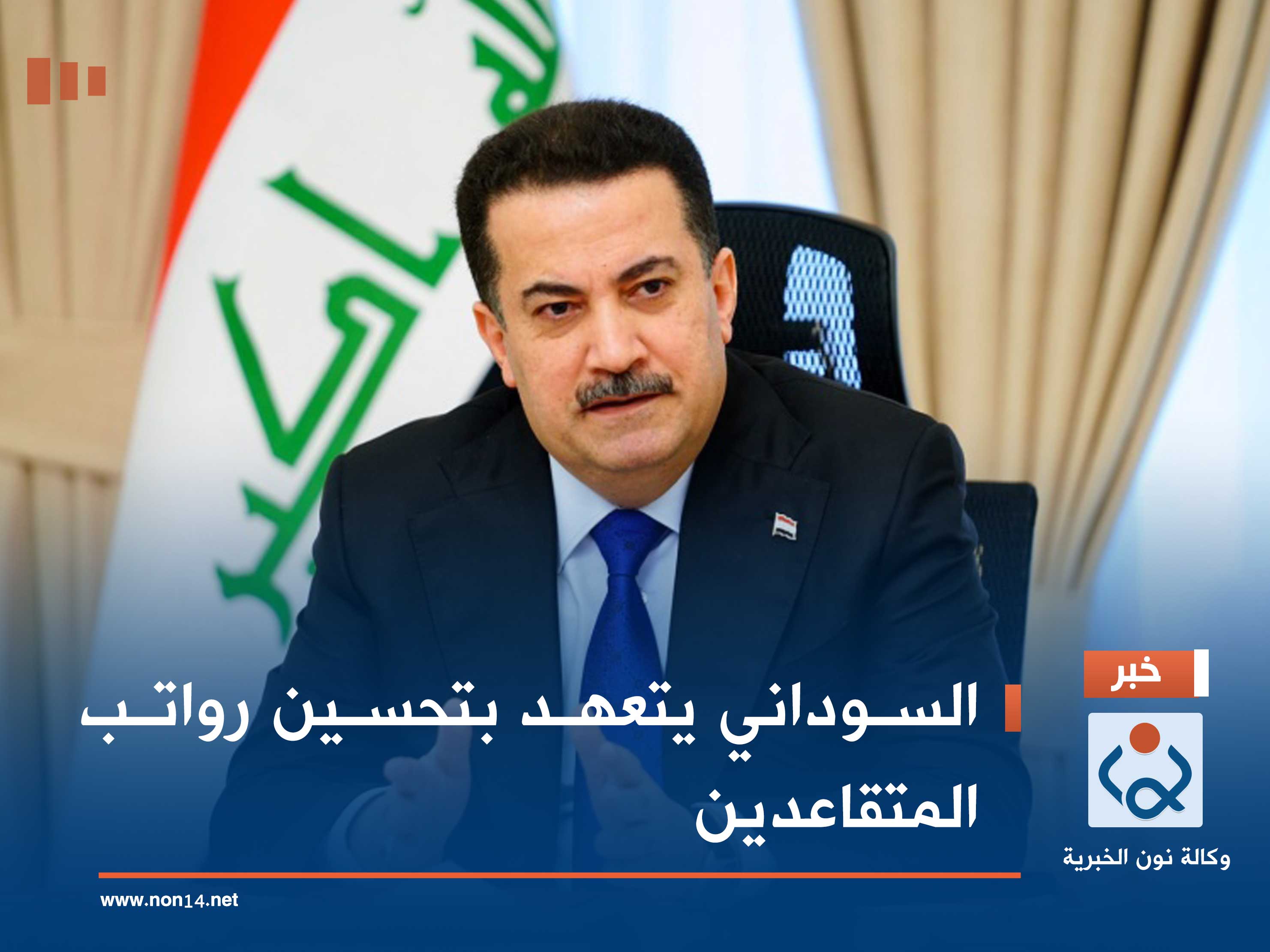 خبر

السوداني يتعهد بتحسين رواتب المتقاعدين

وكالة نون الخبرية

www.non14.net